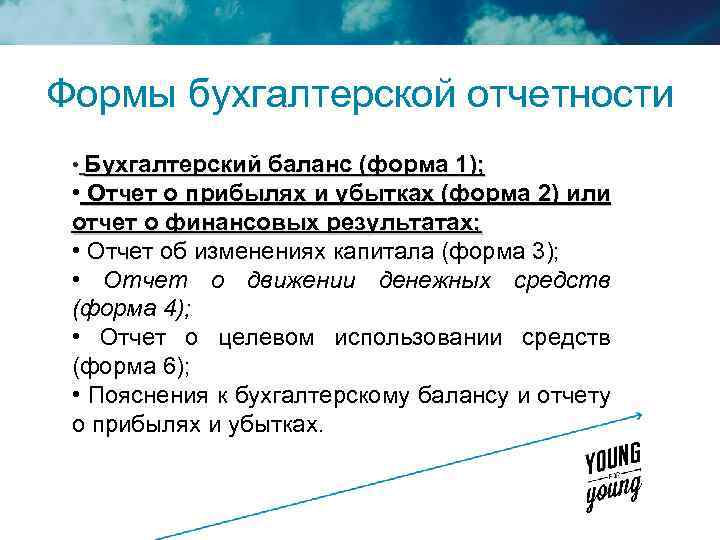 Формы бухгалтерской отчетности

• Бухгалтерский баланс (форма 1);
• Отчет о прибылях и убытках (форма 2) или отчет о финансовых результатах;
• Отчет об изменениях капитала (форма 3);
• Отчет о движении денежных средств (форма 4);
• Отчет о целевом использовании средств (форма 6);
• Пояснения к бухгалтерскому балансу и отчету о прибылях и убытках.

YOUNG
FOR
young